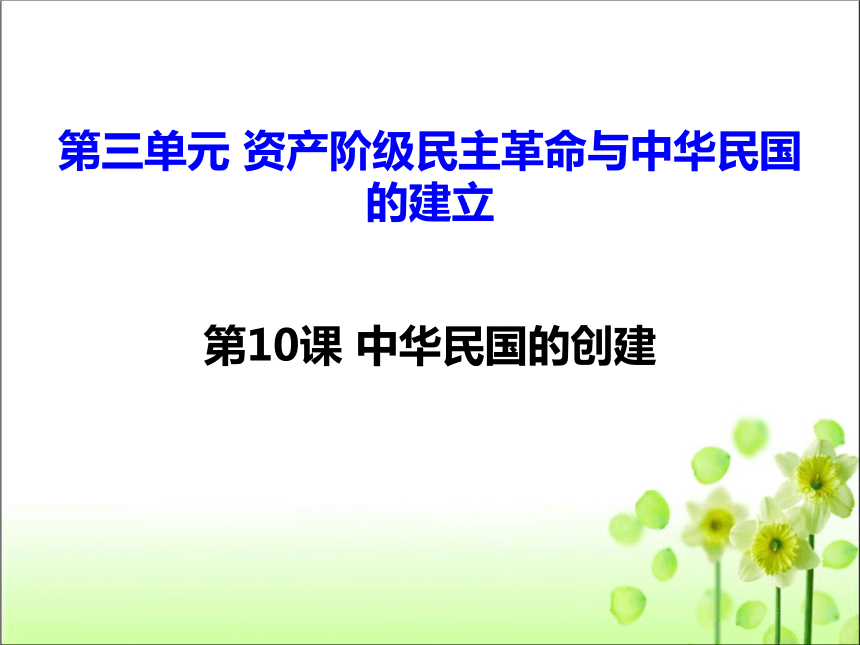 第三单元 资产阶级民主革命与中华民国的建立

第10课 中华民国的创建